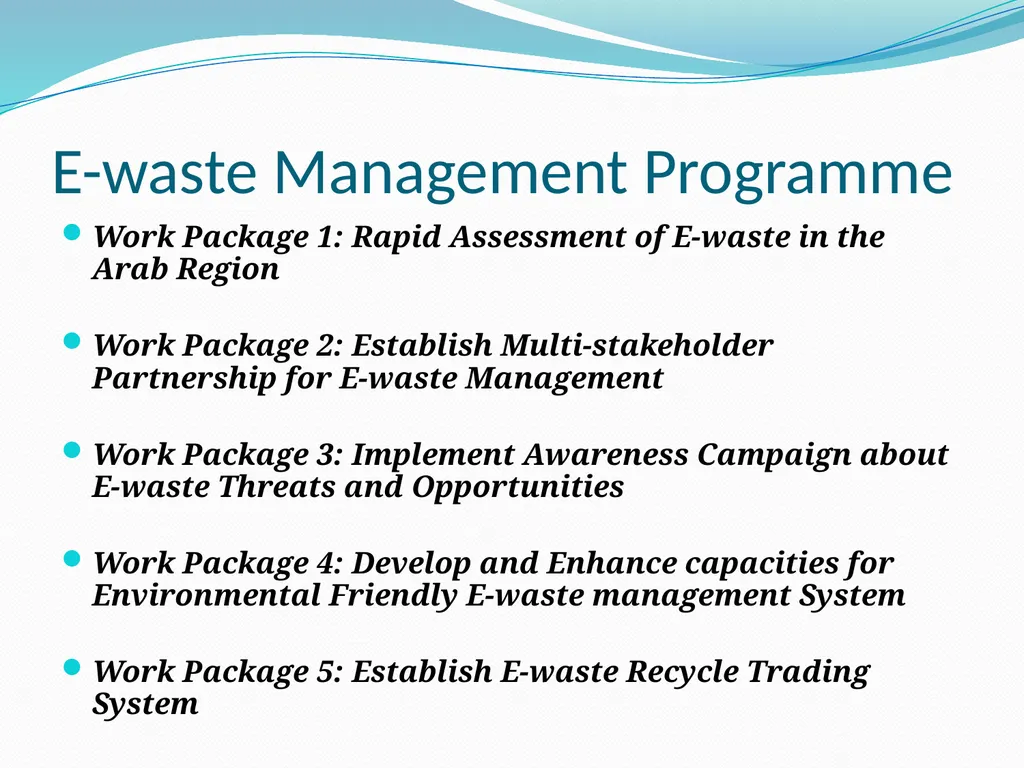 E-waste Management Programme

• Work Package 1: Rapid Assessment of E-waste in the Arab Region

• Work Package 2: Establish Multi-stakeholder Partnership for E-waste Management

• Work Package 3: Implement Awareness Campaign about E-waste Threats and Opportunities

• Work Package 4: Develop and Enhance capacities for Environmental Friendly E-waste management System

• Work Package 5: Establish E-waste Recycle Trading System